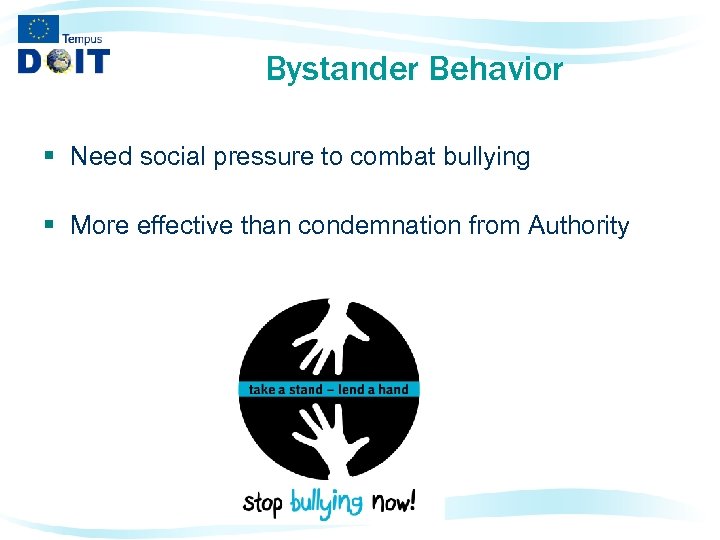 Tempus
DOIT

Bystander Behavior

▪ Need social pressure to combat bullying

▪ More effective than condemnation from Authority

take a stand – lend a hand

stop bullying now!